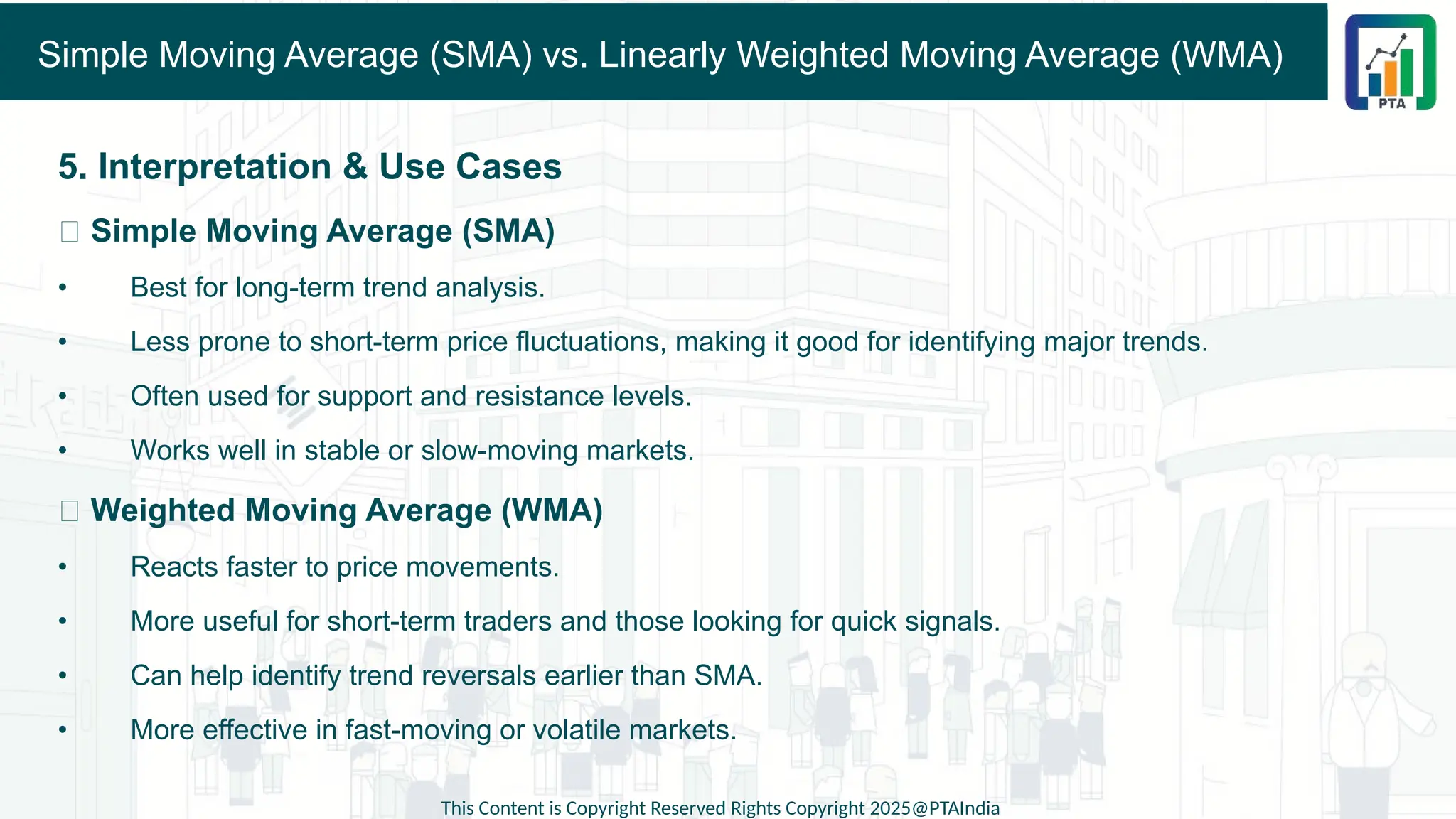 Simple Moving Average (SMA) vs. Linearly Weighted Moving Average (WMA)

PTA

5. Interpretation & Use Cases

□ Simple Moving Average (SMA)

• Best for long-term trend analysis.

• Less prone to short-term price fluctuations, making it good for identifying major trends.

• Often used for support and resistance levels.

• Works well in stable or slow-moving markets.

□ Weighted Moving Average (WMA)

• Reacts faster to price movements.

• More useful for short-term traders and those looking for quick signals.

• Can help identify trend reversals earlier than SMA.

• More effective in fast-moving or volatile markets.

This Content is Copyright Reserved Rights Copyright 2025@PTAIndia